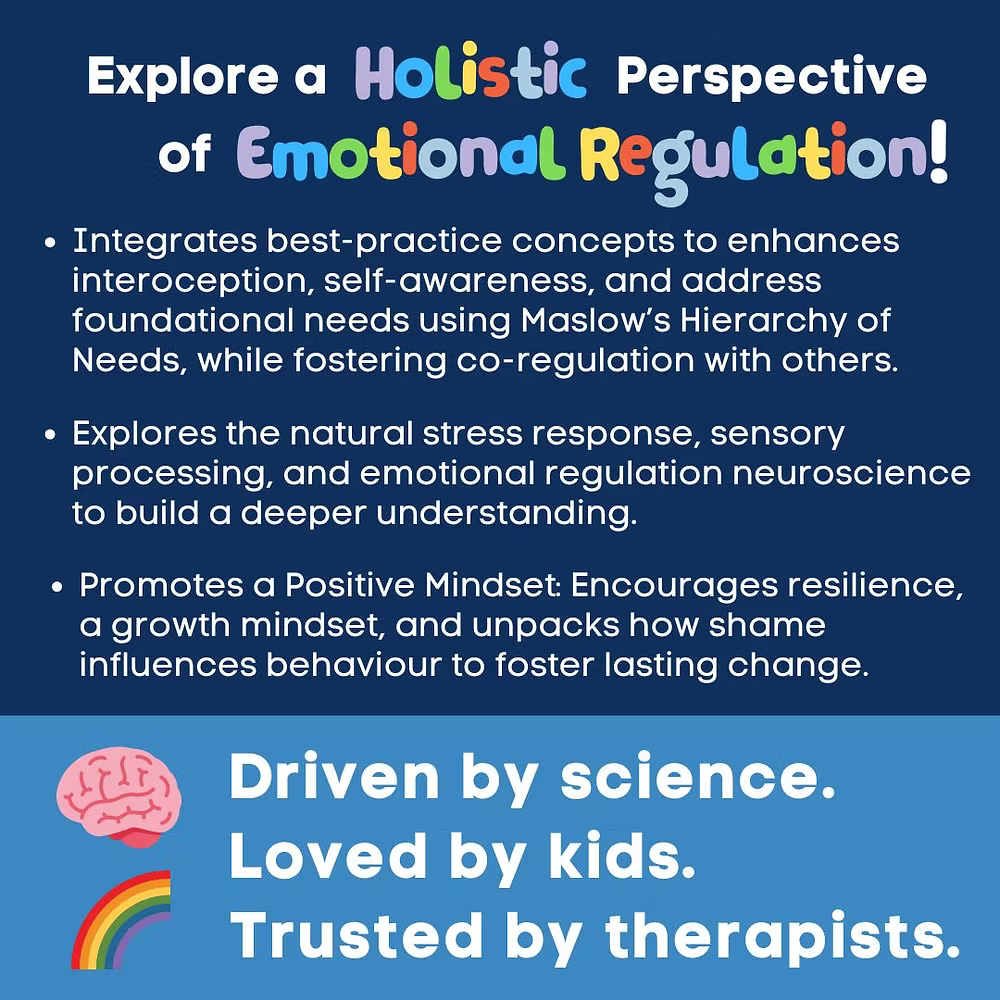 Explore a Holistic Perspective of Emotional Regulation!

• Integrates best-practice concepts to enhances interoception, self-awareness, and address foundational needs using Maslow's Hierarchy of Needs, while fostering co-regulation with others.

• Explores the natural stress response, sensory processing, and emotional regulation neuroscience to build a deeper understanding.

• Promotes a Positive Mindset: Encourages resilience, a growth mindset, and unpacks how shame influences behaviour to foster lasting change.

Driven by science.
Loved by kids.
Trusted by therapists.